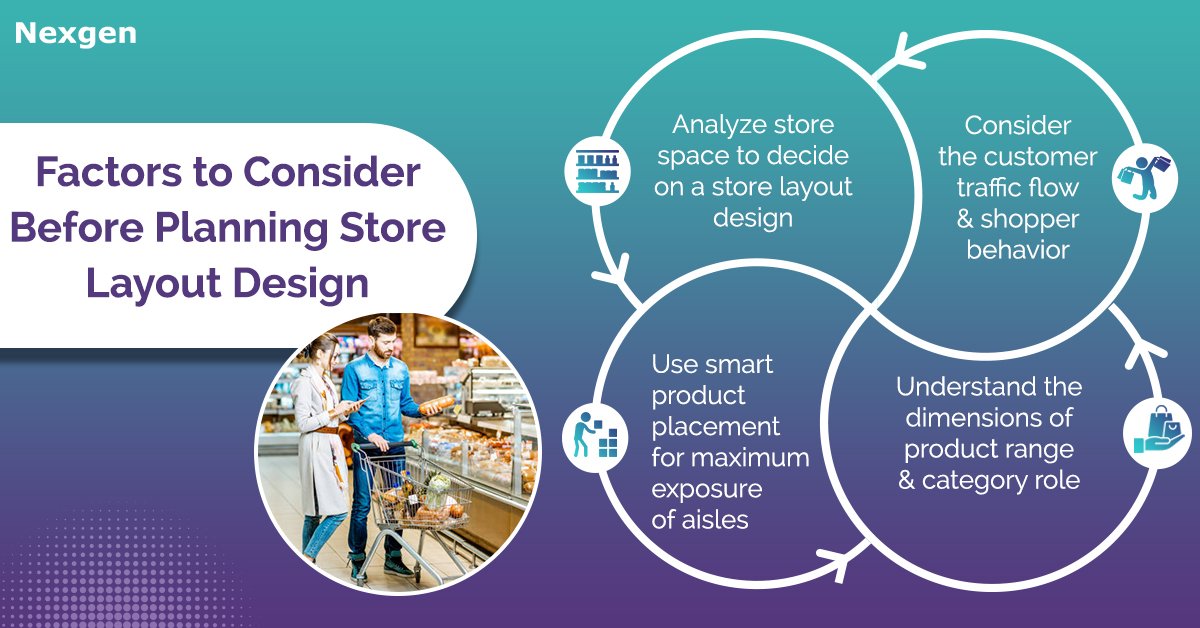 Nexgen

Factors to Consider Before Planning Store Layout Design

Analyze store space to decide on a store layout design

Consider the customer traffic flow & shopper behavior

Use smart product placement for maximum exposure of aisles

Understand the dimensions of product range & category role